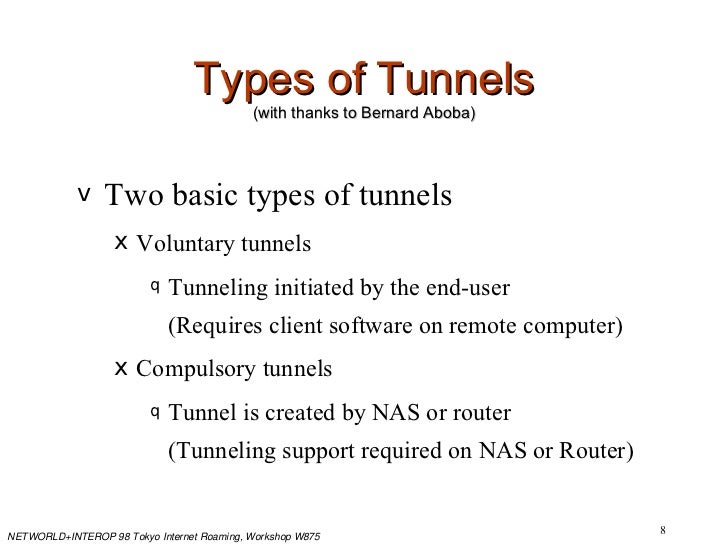 Types of Tunnels
(with thanks to Bernard Aboba)

v Two basic types of tunnels

x Voluntary tunnels

q Tunneling initiated by the end-user
(Requires client software on remote computer)

x Compulsory tunnels

q Tunnel is created by NAS or router
(Tunneling support required on NAS or Router)

NETWORLD+INTEROP 98 Tokyo Internet Roaming, Workshop W875

8